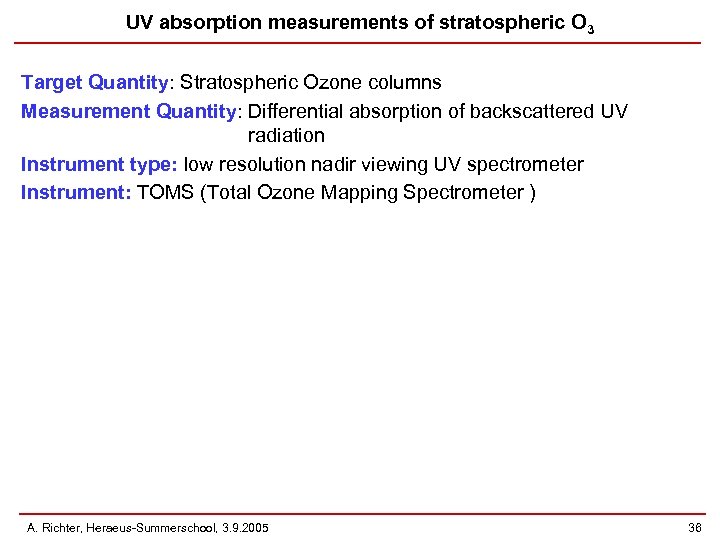 UV absorption measurements of stratospheric $O_3$

Target Quantity: Stratospheric Ozone columns

Measurement Quantity: Differential absorption of backscattered UV radiation

Instrument type: low resolution nadir viewing UV spectrometer

Instrument: TOMS (Total Ozone Mapping Spectrometer )

A. Richter, Heraeus-Summerschool, 3.9.2005

36